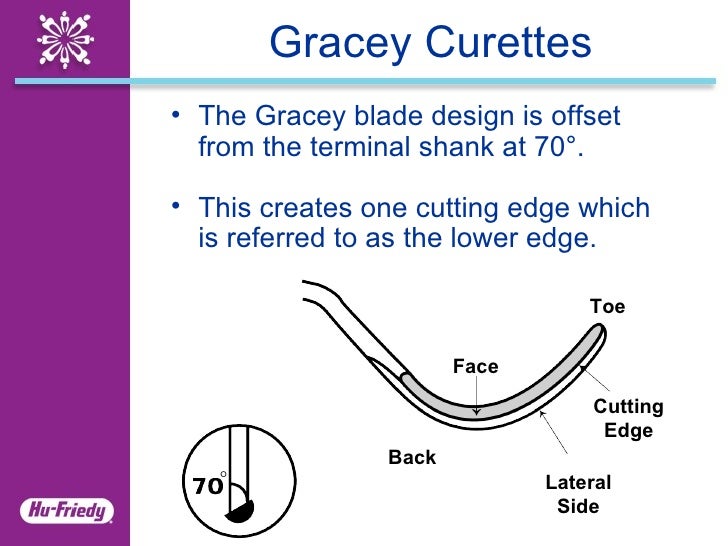 Gracey Curettes

• The Gracey blade design is offset from the terminal shank at 70°.

• This creates one cutting edge which is referred to as the lower edge.

Toe

Face

Cutting Edge

Back

Lateral Side

70°

Hu-Friedy